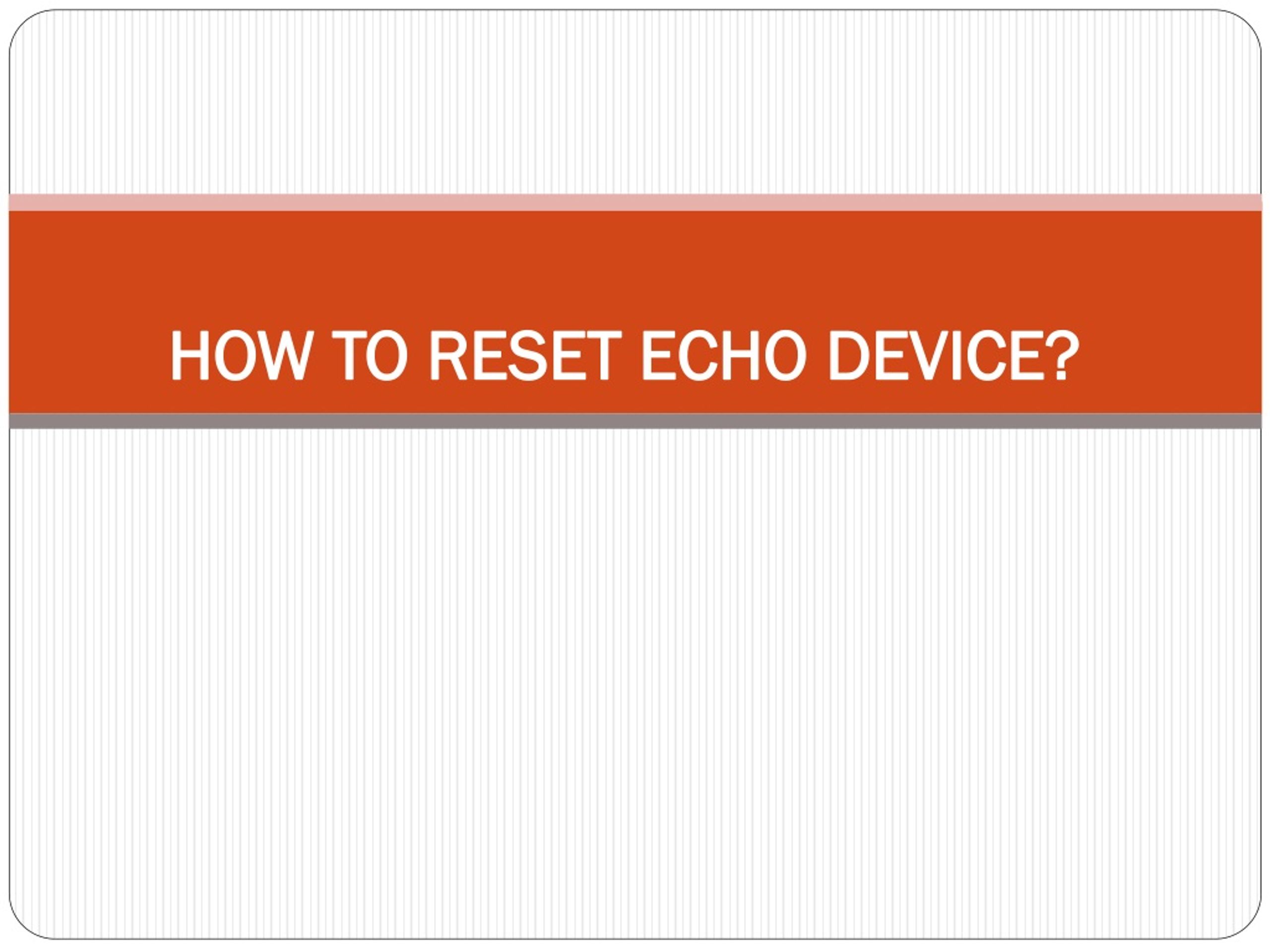 HOW TO RESET ECHO DEVICE?